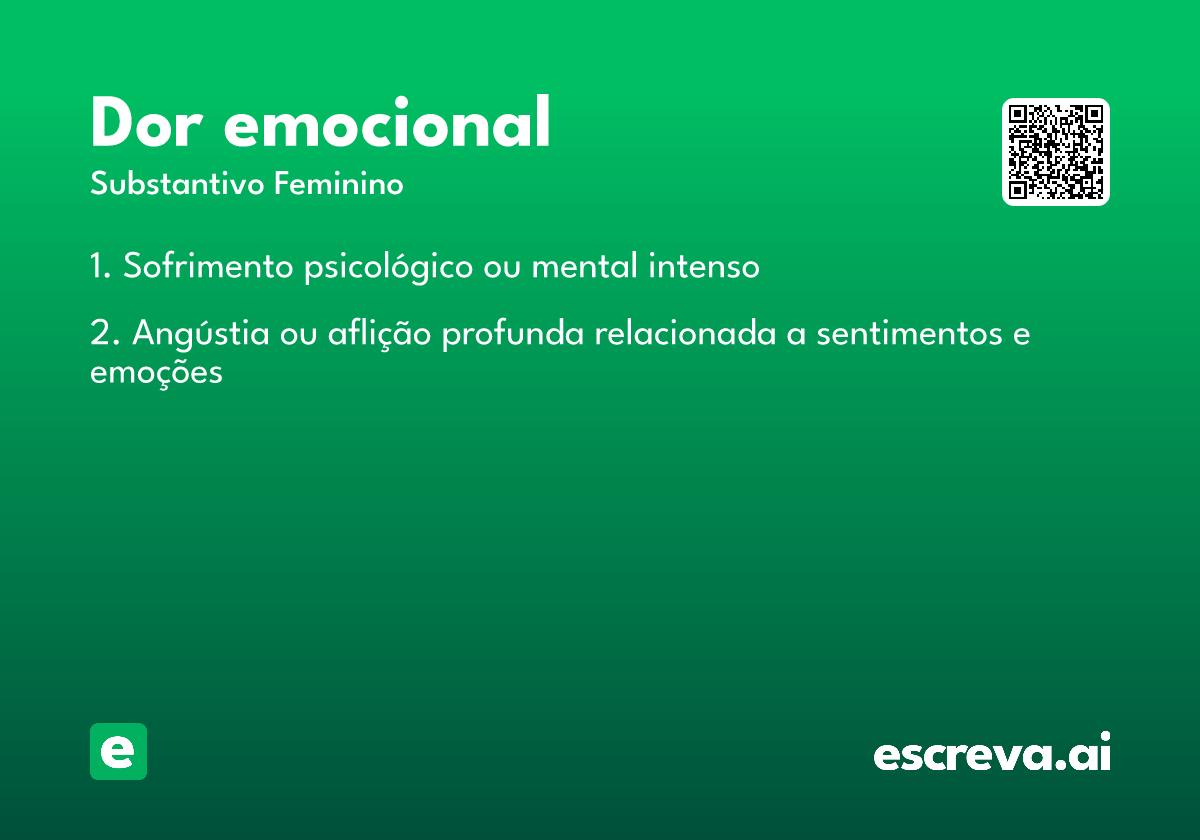 Dor emocional
Substantivo Feminino

1. Sofrimento psicológico ou mental intenso

2. Angústia ou aflição profunda relacionada a sentimentos e emoções

e

escreva.ai